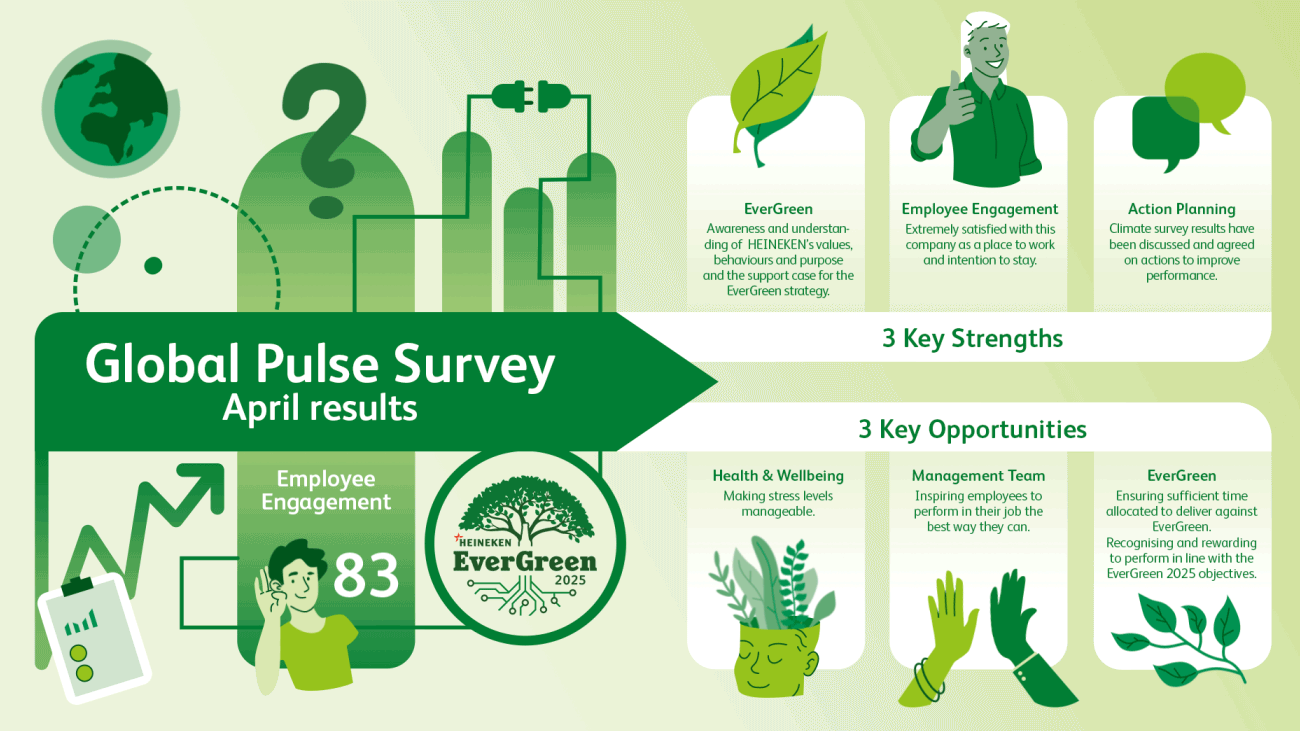 Global Pulse Survey
April results

Employee Engagement
83

HEINEKEN
EverGreen
2025

EverGreen
Awareness and understanding of HEINEKEN's values, behaviours and purpose and the support case for the EverGreen strategy.

Employee Engagement
Extremely satisfied with this company as a place to work and intention to stay.

Action Planning
Climate survey results have been discussed and agreed on actions to improve performance.

3 Key Strengths

3 Key Opportunities

Health & Wellbeing
Making stress levels manageable.

Management Team
Inspiring employees to perform in their job the best way they can.

EverGreen
Ensuring sufficient time allocated to deliver against EverGreen. Recognising and rewarding to perform in line with the EverGreen 2025 objectives.